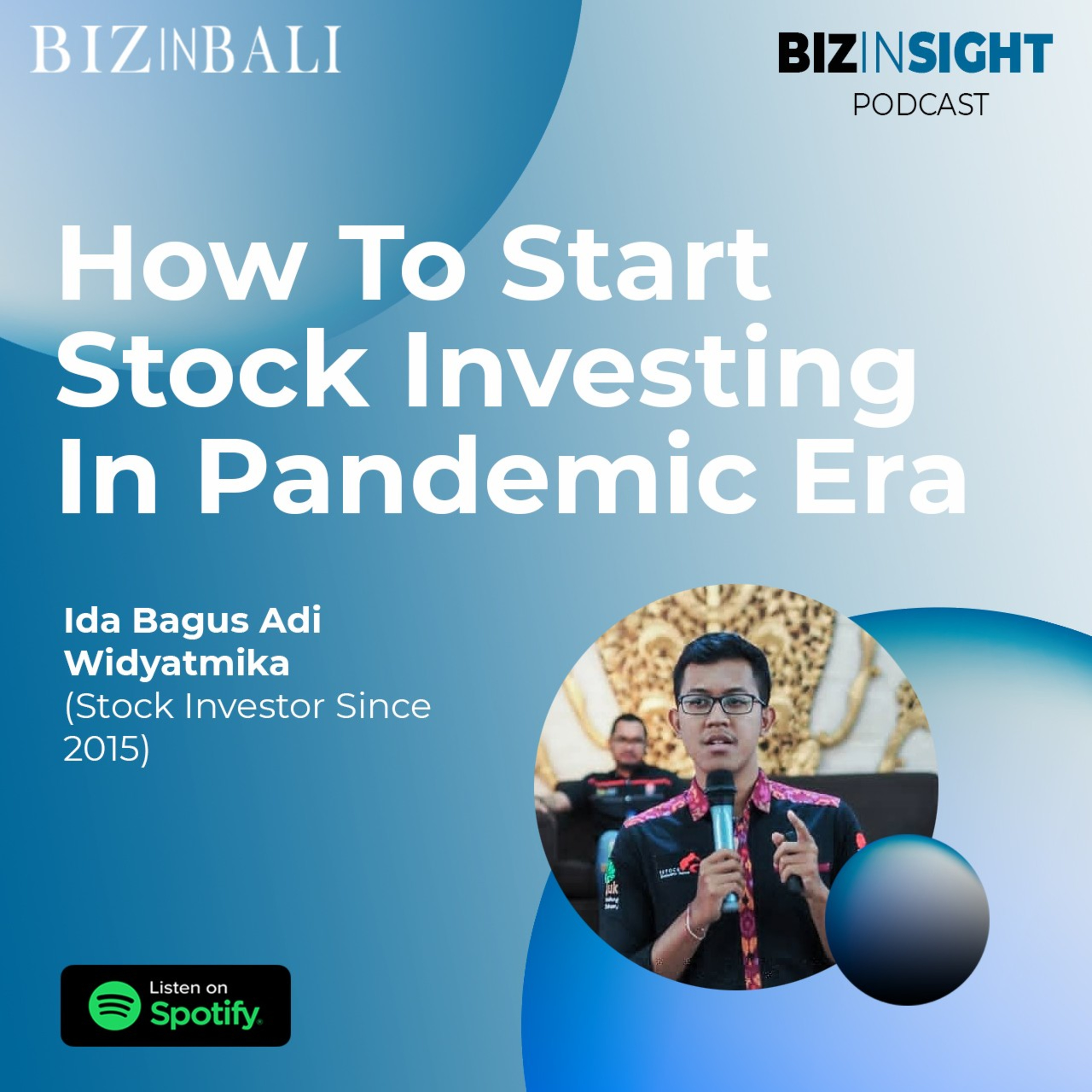 BIZINBALI

BIZINSIGHT
PODCAST

How To Start Stock Investing In Pandemic Era

Ida Bagus Adi Widyatmika
(Stock Investor Since 2015)

Listen on
Spotify